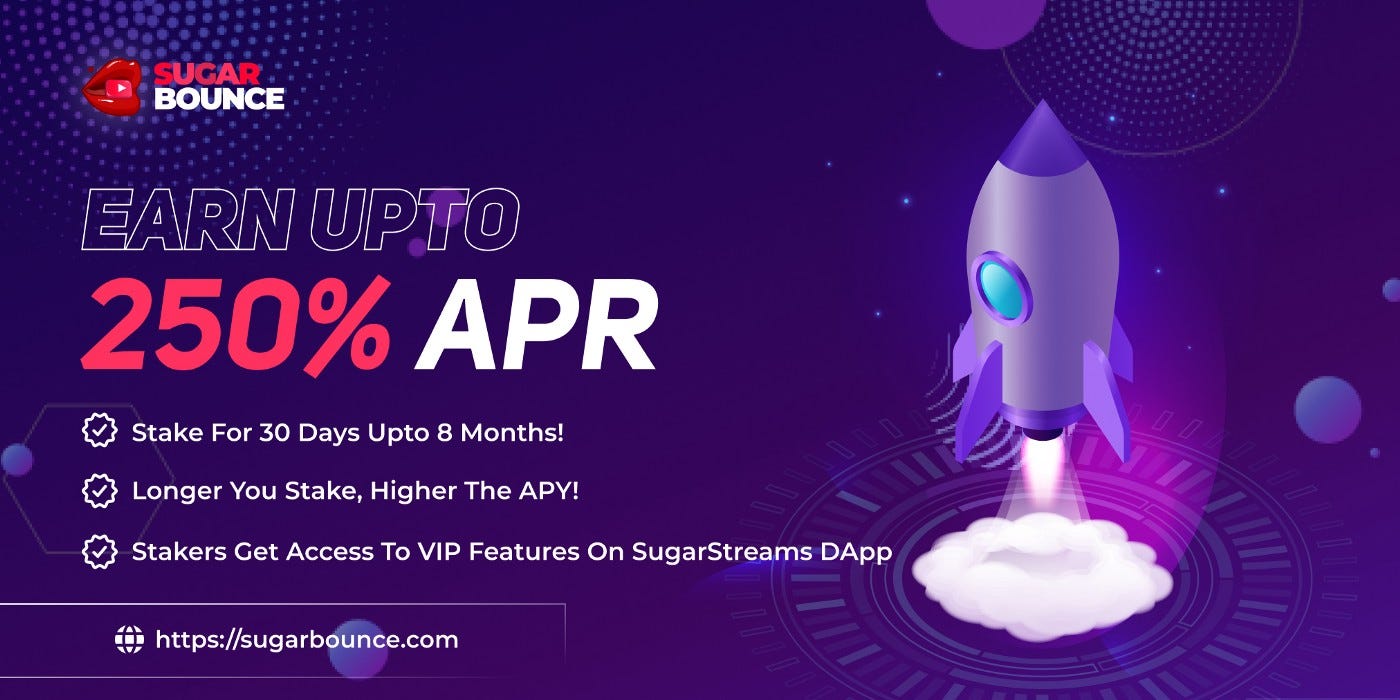 SUGAR BOUNCE

EARN UPTO
250% APR

Stake For 30 Days Upto 8 Months!

Longer You Stake, Higher The APY!

Stakers Get Access To VIP Features On SugarStreams DApp

https://sugarbounce.com